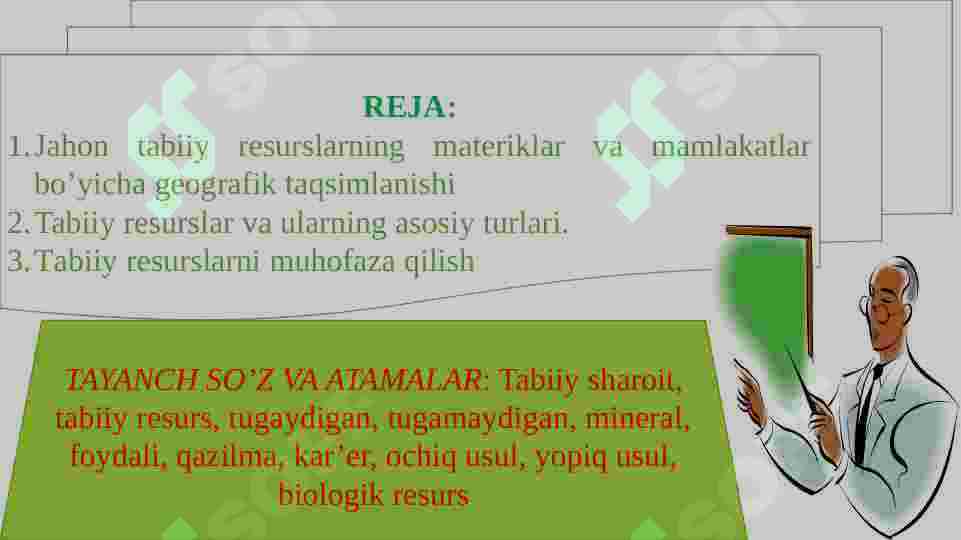 REJA:

1. Jahon tabiiy resurslarning materiklar va mamlakatlar bo’yicha geografik taqsimlanishi
2. Tabiiy resurslar va ularning asosiy turlari.
3. Tabiiy resurslarni muhofaza qilish

TAYANCH SO’Z VA ATAMALAR: Tabiiy sharoit, tabiiy resurs, tugaydigan, tugamaydigan, mineral, foydali, qazilma, kar’er, ochiq usul, yopiq usul, biologik resurs